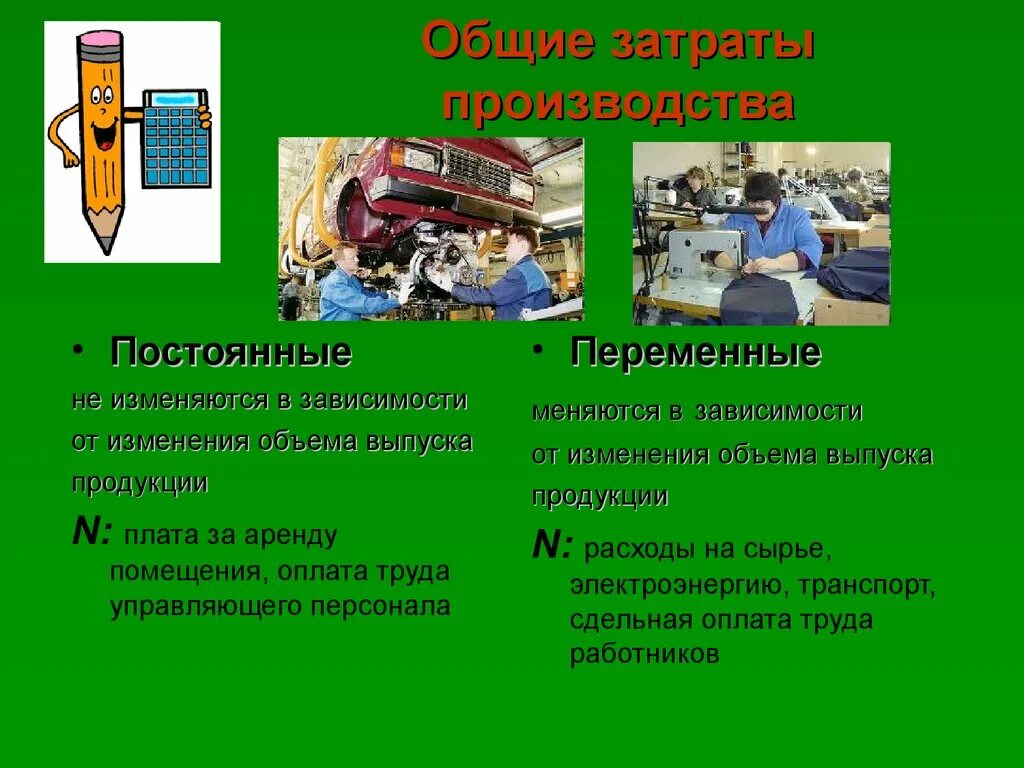 Общие затраты производства

• Постоянные

не изменяются в зависимости от изменения объема выпуска продукции

N: плата за аренду помещения, оплата труда управляющего персонала

• Переменные

меняются в зависимости от изменения объема выпуска продукции

N: расходы на сырье, электроэнергию, транспорт, сдельная оплата труда работников